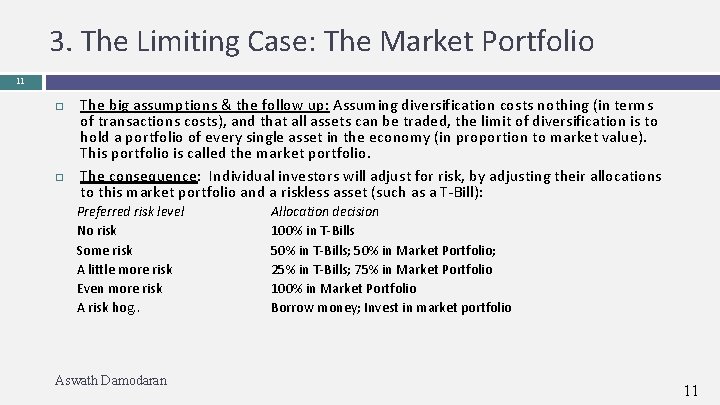 3. The Limiting Case: The Market Portfolio

11

The big assumptions & the follow up: Assuming diversification costs nothing (in terms of transactions costs), and that all assets can be traded, the limit of diversification is to hold a portfolio of every single asset in the economy (in proportion to market value). This portfolio is called the market portfolio.

The consequence: Individual investors will adjust for risk, by adjusting their allocations to this market portfolio and a riskless asset (such as a T-Bill):

| Preferred risk level | Allocation decision |
|---|---|
| No risk | 100% in T-Bills |
| Some risk | 50% in T-Bills; 50% in Market Portfolio; |
| A little more risk | 25% in T-Bills; 75% in Market Portfolio |
| Even more risk | 100% in Market Portfolio |
| A risk hog.. | Borrow money; Invest in market portfolio |

Aswath Damodaran

11